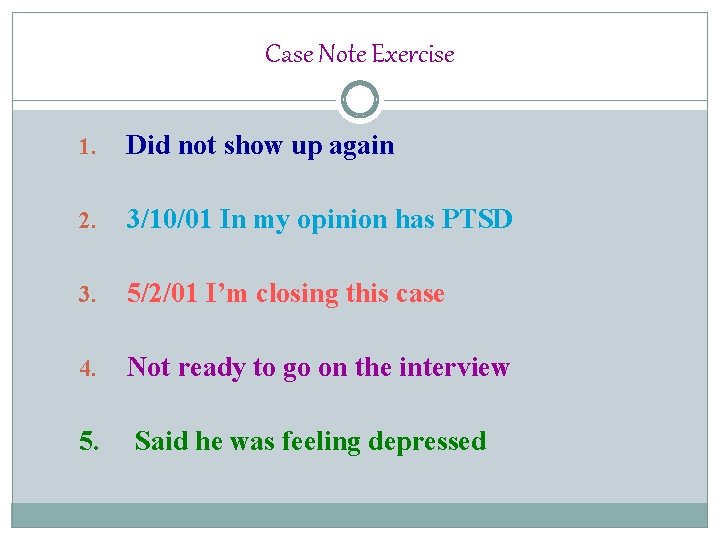 Case Note Exercise

1. Did not show up again

2. 3/10/01 In my opinion has PTSD

3. 5/2/01 I'm closing this case

4. Not ready to go on the interview

5. Said he was feeling depressed